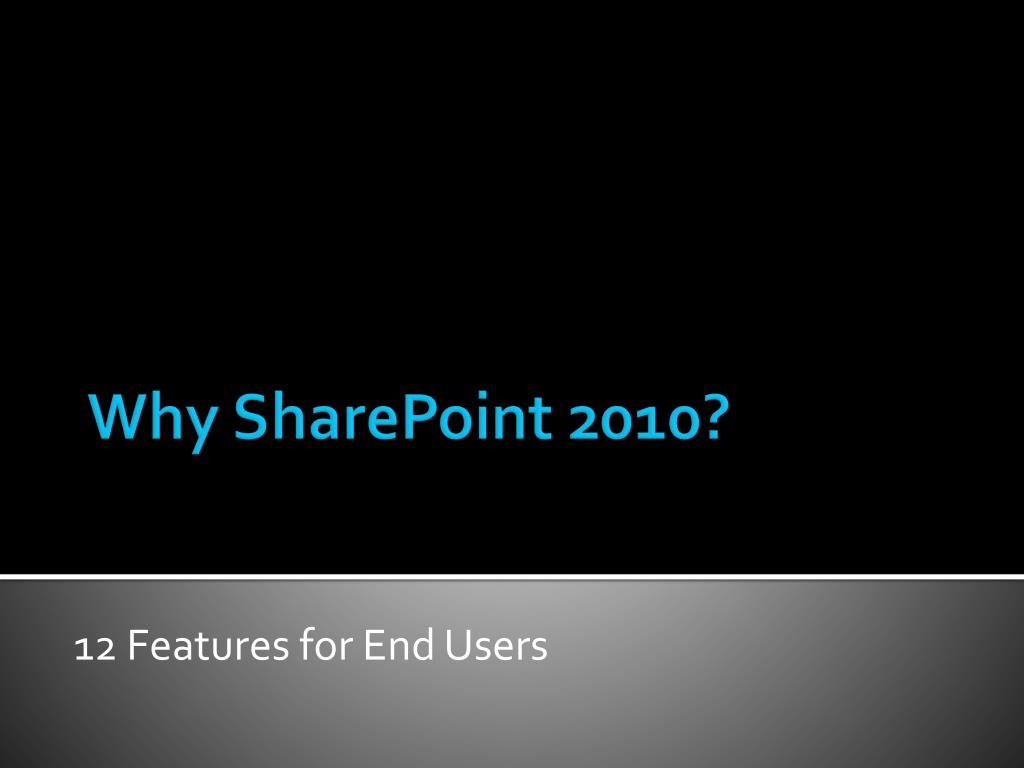 Why SharePoint 2010?

12 Features for End Users